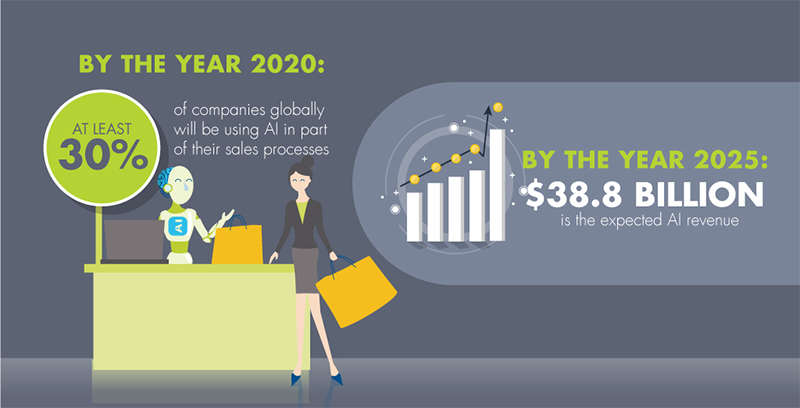 BY THE YEAR 2020:

AT LEAST 30%

of companies globally will be using AI in part of their sales processes

AI

BY THE YEAR 2025:

$38.8 BILLION

is the expected AI revenue